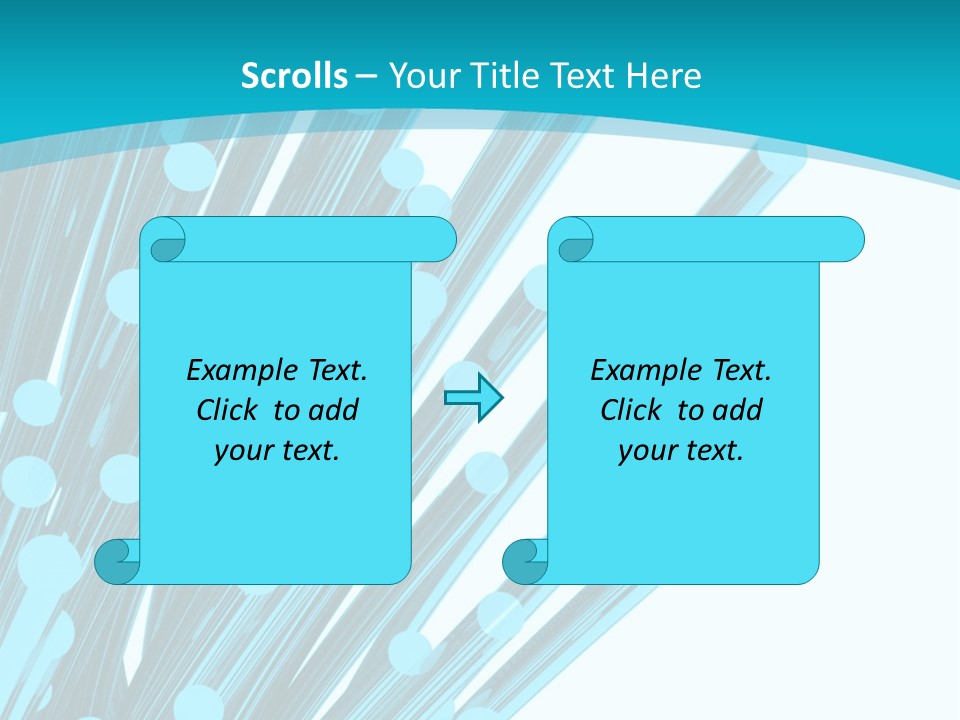 Scrolls – Your Title Text Here

Example Text. Click to add your text.

Example Text. Click to add your text.